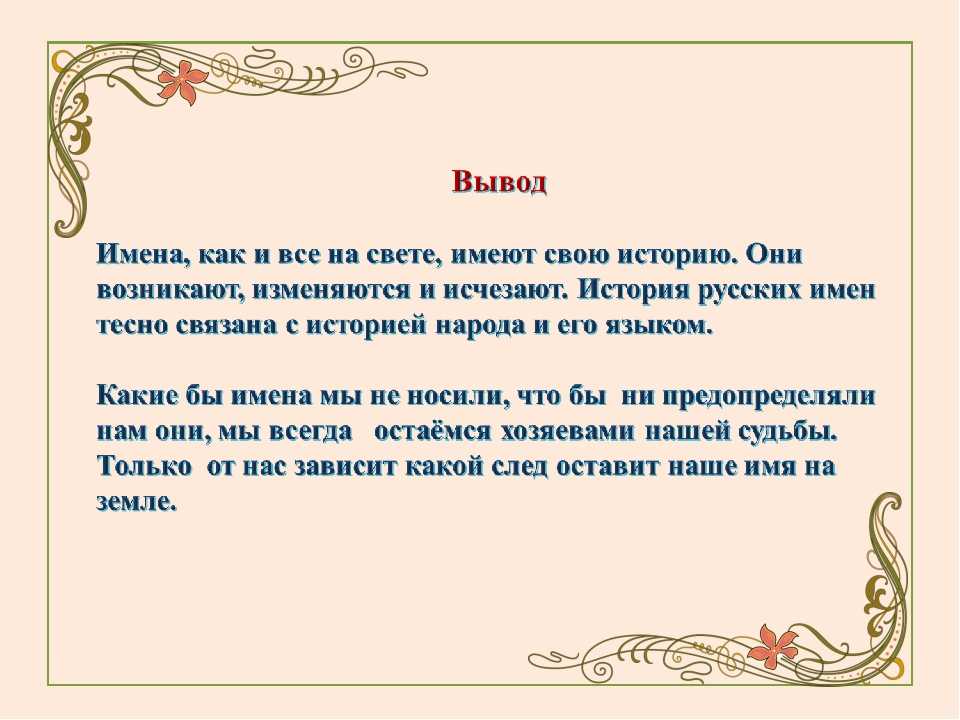 Вывод

Имена, как и все на свете, имеют свою историю. Они возникают, изменяются и исчезают. История русских имен тесно связана с историей народа и его языком.

Какие бы имена мы не носили, что бы ни предопределяли нам они, мы всегда остаёмся хозяевами нашей судьбы. Только от нас зависит какой след оставит наше имя на земле.